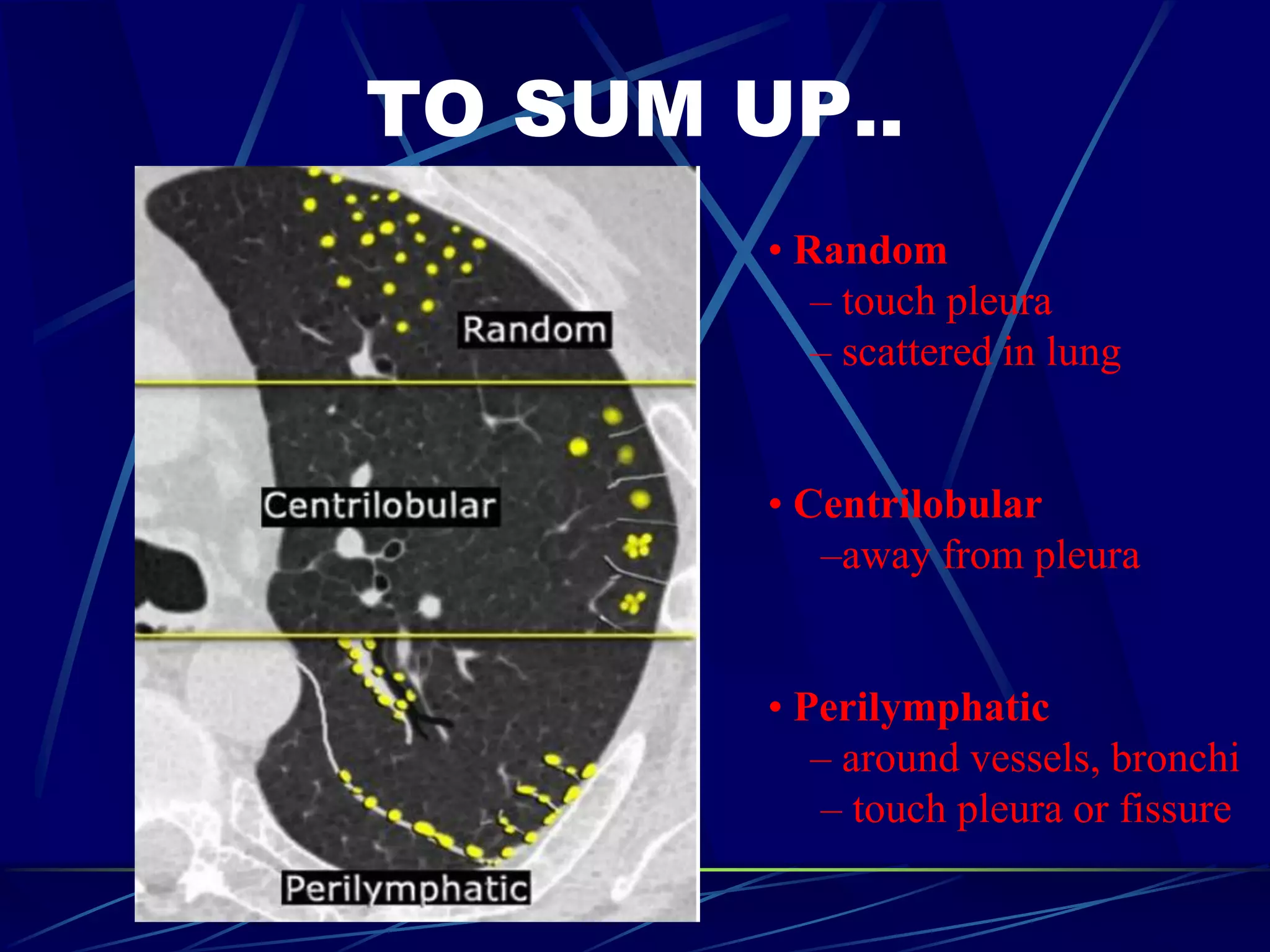 TO SUM UP..

Random

Centrilobular

Perilymphatic

• Random
– touch pleura
– scattered in lung

• Centrilobular
–away from pleura

• Perilymphatic
– around vessels, bronchi
– touch pleura or fissure